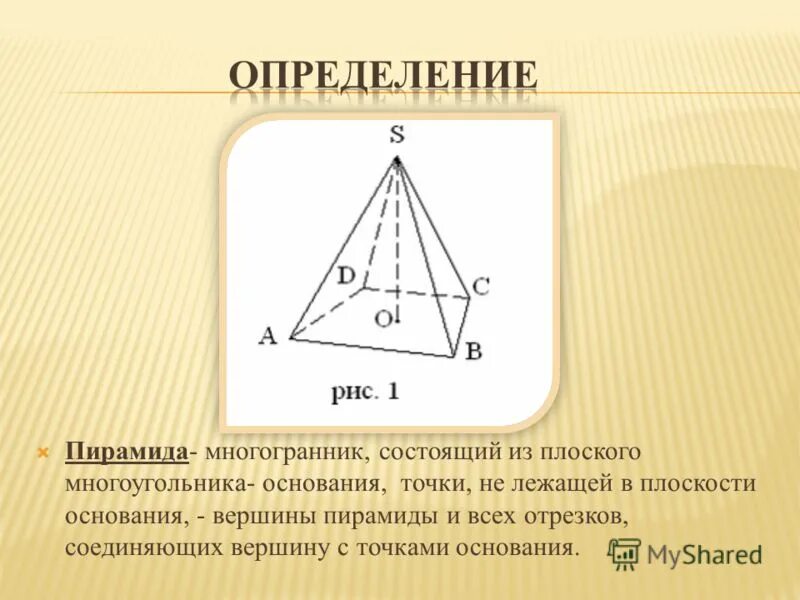 ОПРЕДЕЛЕНИЕ

S

D

C

O

A

B

рис. 1

Пирамида- многогранник, состоящий из плоского многоугольника- основания, точки, не лежащей в плоскости основания, - вершины пирамиды и всех отрезков, соединяющих вершину с точками основания.

MyShared